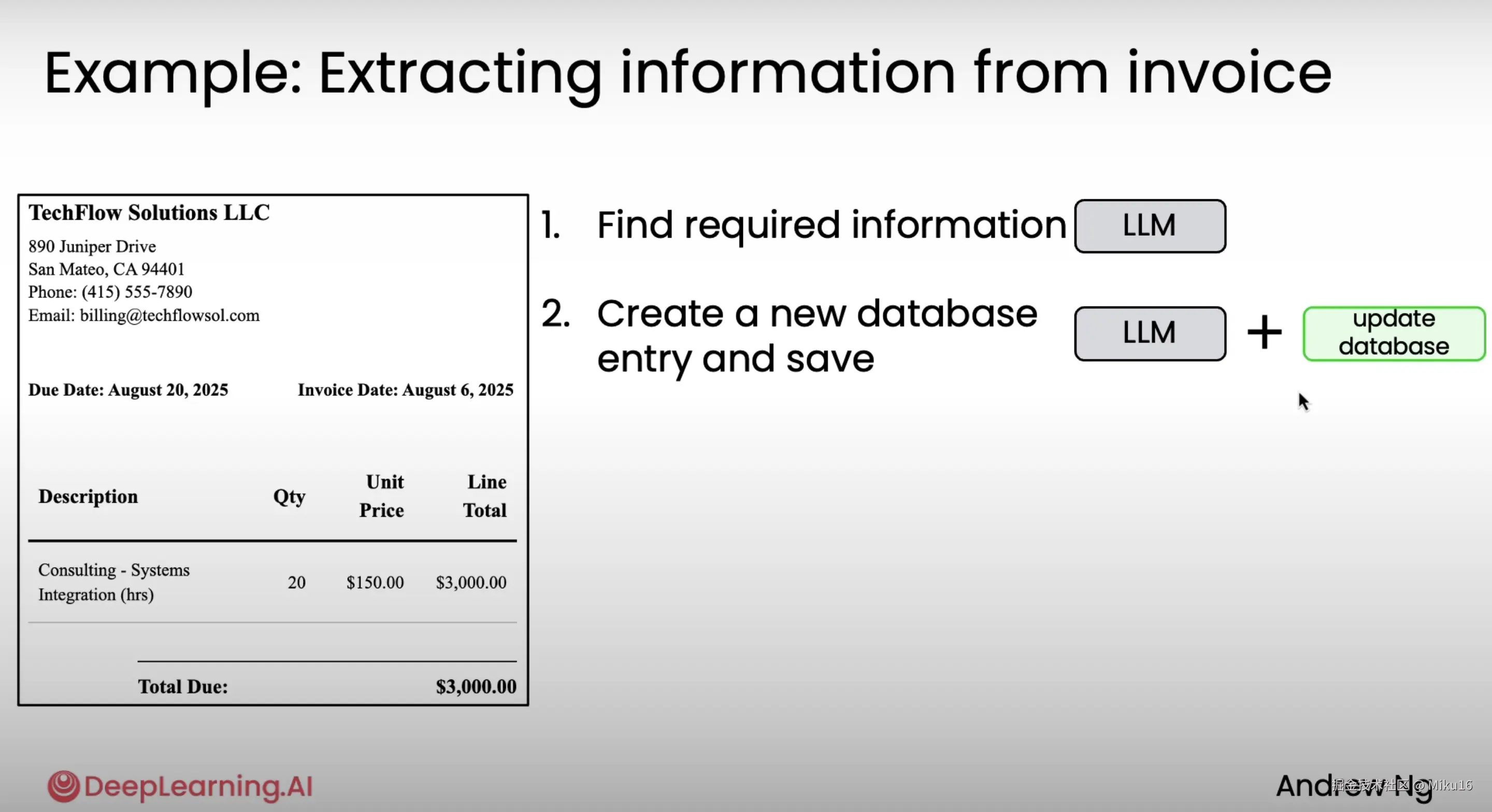 Example: Extracting information from invoice

TechFlow Solutions LLC
890 Juniper Drive
San Mateo, CA 94401
Phone: (415) 555-7890
Email: billing@techflowsol.com

Due Date: August 20, 2025

Invoice Date: August 6, 2025

| Description | Qty | Unit Price | Line Total |
|---|---|---|---|
| Consulting - Systems Integration (hrs) | 20 | \$150.00 | \$3,000.00 |

Total Due: \$3,000.00

1. Find required information LLM

2. Create a new database entry and save LLM + update database

DeepLearning.AI

Andrew Ng

掘金技术社区 @ Miku16